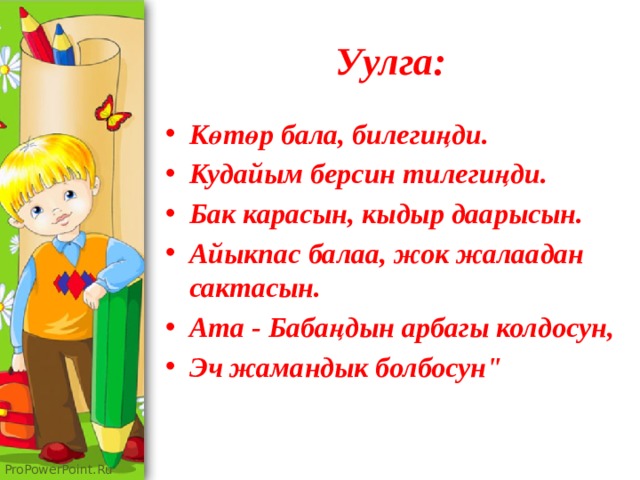 Уулга:

• Көтөр бала, билегиңди.
• Кудайым берсин тилегиңди.
• Бак карасын, кыдыр даарысын.
• Айыкпас балаа, жок жалаадан сактасын.
• Ата - Бабаңдын арбагы колдосун,
• Эч жамандык болбосун"

ProPowerPoint.Ru